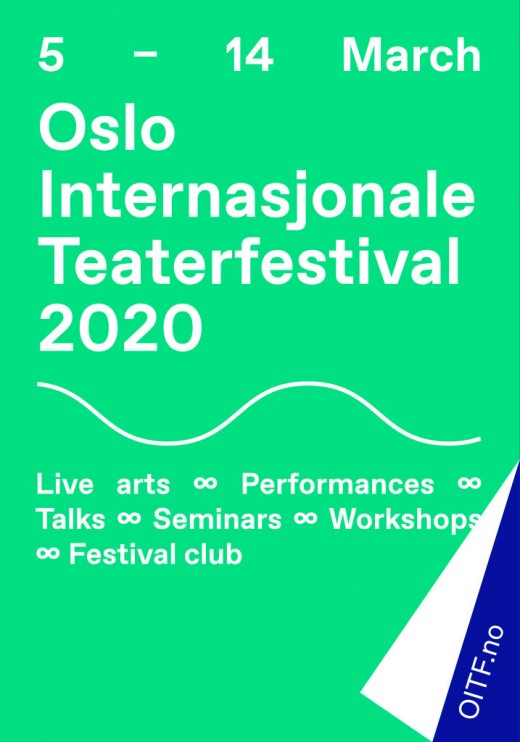 5 – 14 March

Oslo Internasjonale Teaterfestival 2020

Live arts ∞ Performances ∞ Talks ∞ Seminars ∞ Workshops ∞ Festival club

OITF.no